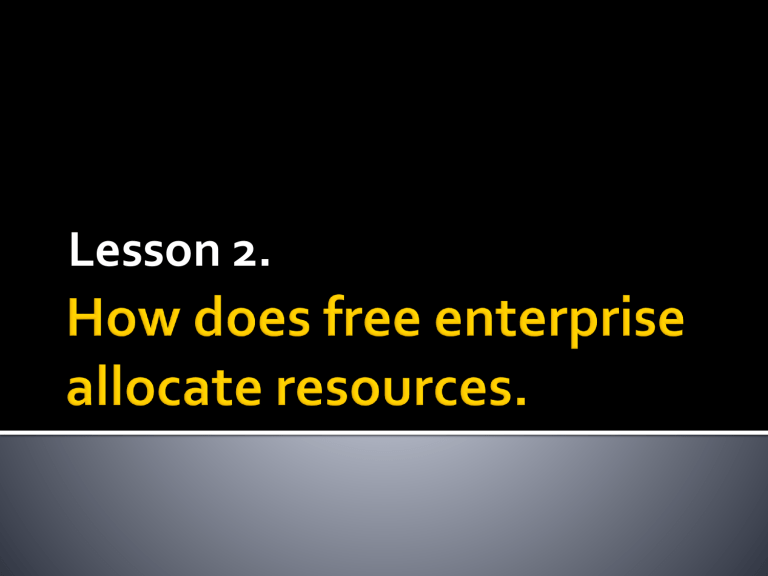 Lesson 2.

How does free enterprise allocate resources.